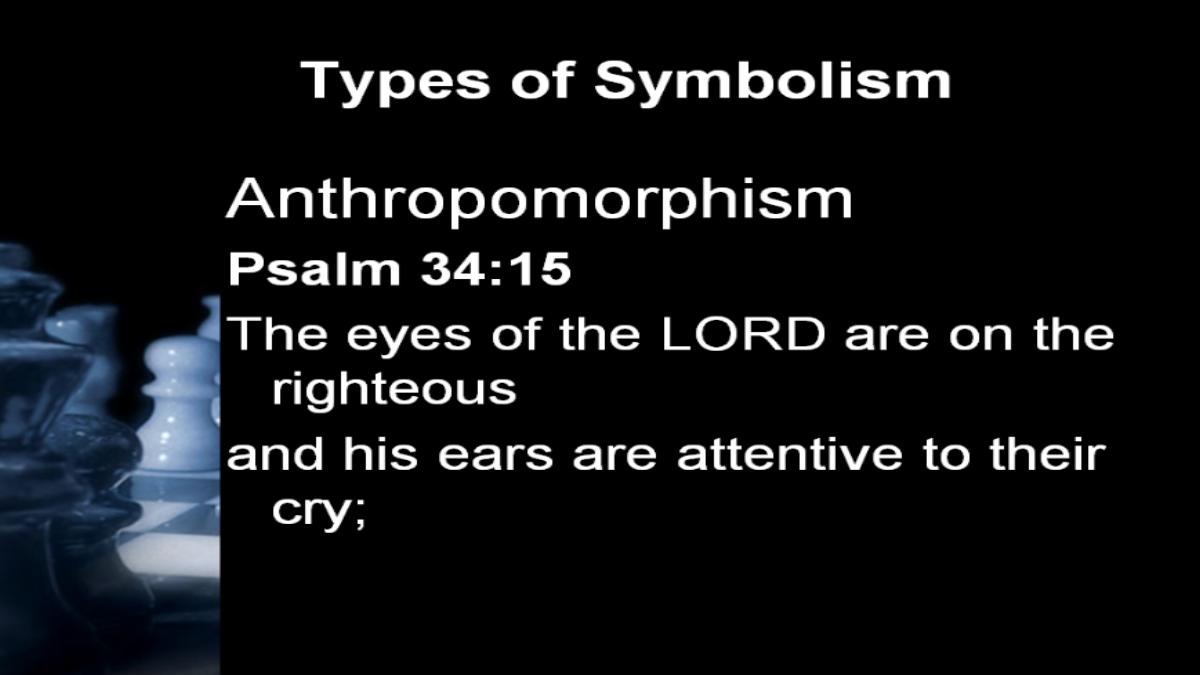 Types of Symbolism

Anthropomorphism

Psalm 34:15

The eyes of the LORD are on the righteous

and his ears are attentive to their cry;